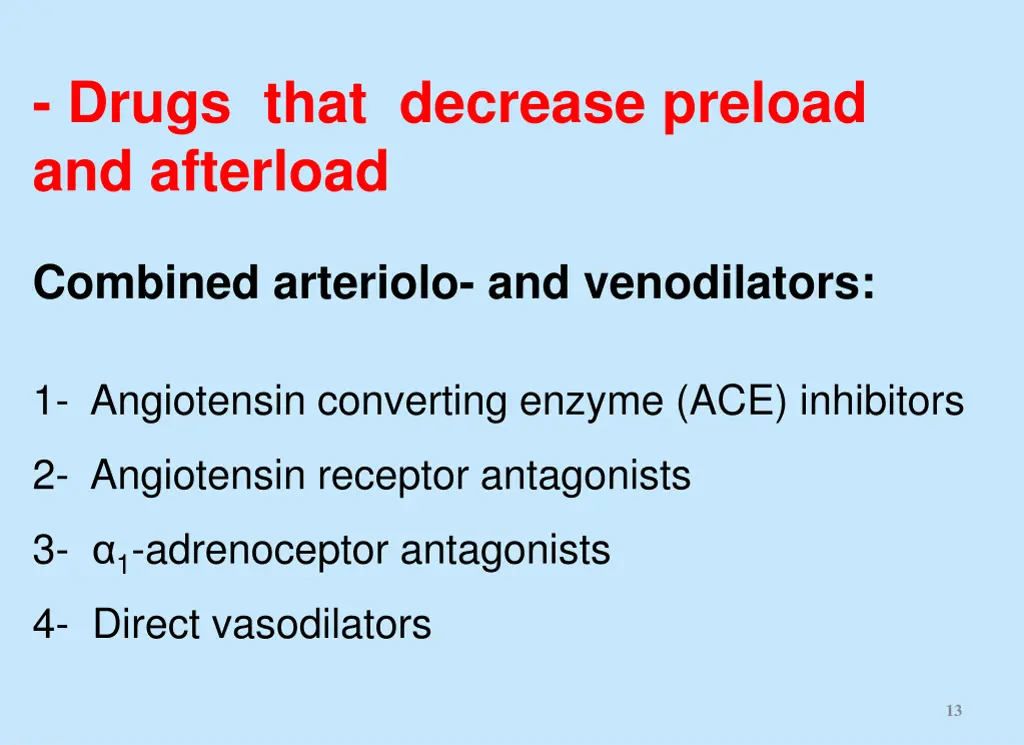 - Drugs that decrease preload and afterload

Combined arteriolo- and venodilators:

1- Angiotensin converting enzyme (ACE) inhibitors

2- Angiotensin receptor antagonists

3- $\alpha_1$-adrenoceptor antagonists

4- Direct vasodilators

13